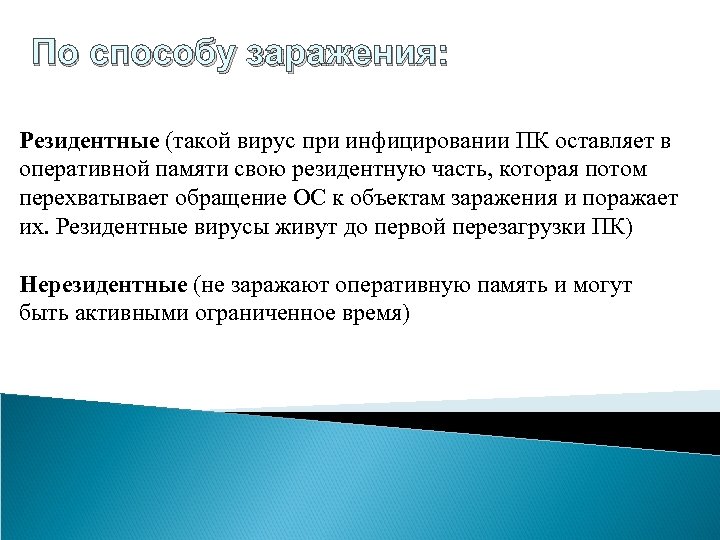 По способу заражения:

Резидентные (такой вирус при инфицировании ПК оставляет в оперативной памяти свою резидентную часть, которая потом перехватывает обращение ОС к объектам заражения и поражает их. Резидентные вирусы живут до первой перезагрузки ПК)

Нерезидентные (не заражают оперативную память и могут быть активными ограниченное время)